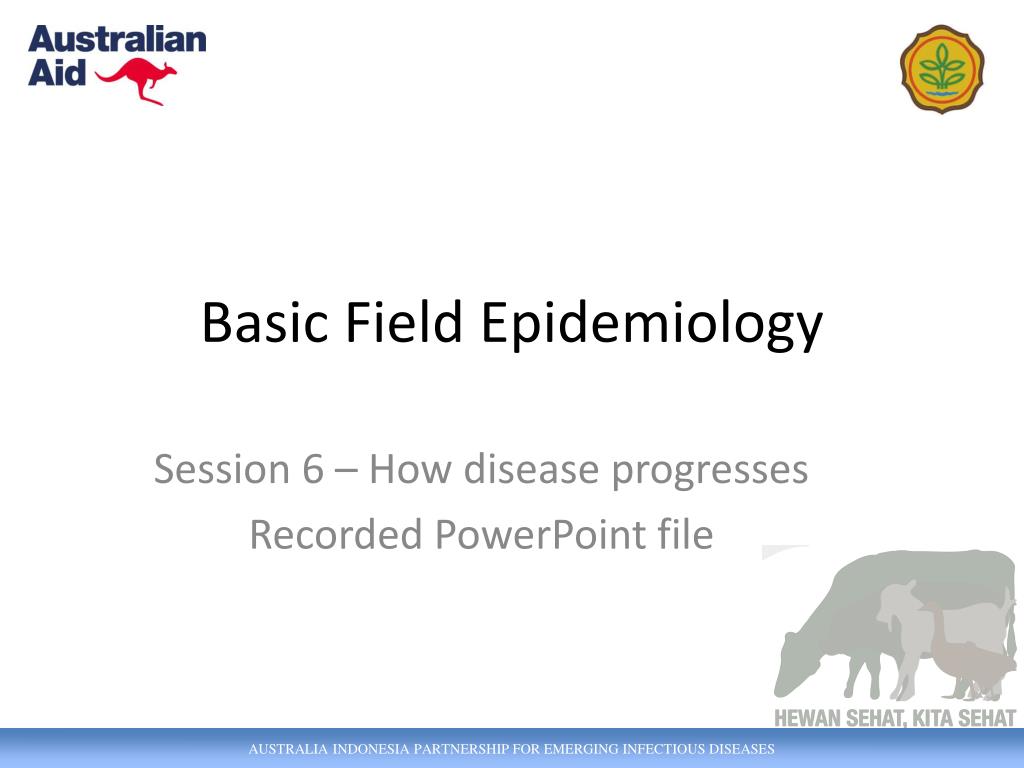 Australian Aid

Basic Field Epidemiology

Session 6 – How disease progresses
Recorded PowerPoint file

HEWAN SEHAT, KITA SEHAT

AUSTRALIA INDONESIA PARTNERSHIP FOR EMERGING INFECTIOUS DISEASES